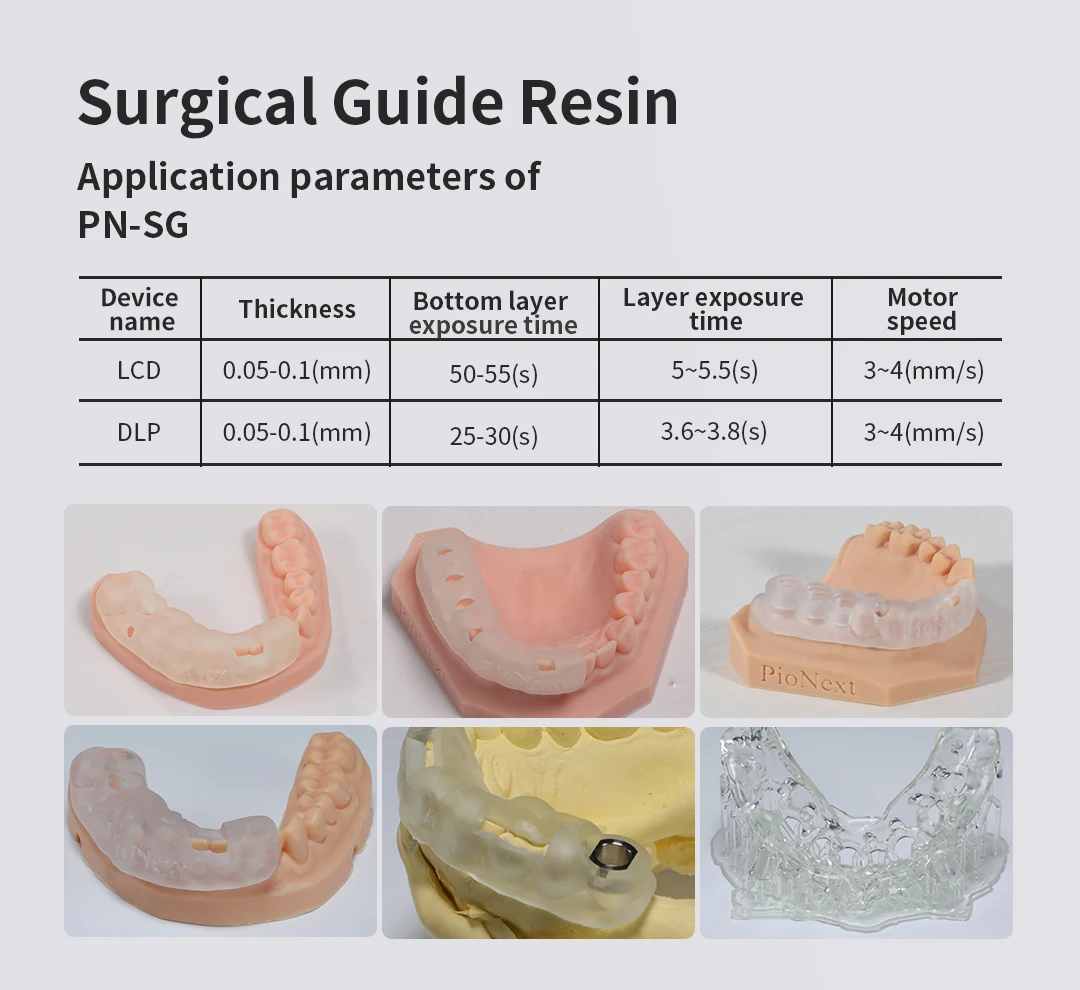 Surgical Guide Resin

Application parameters of PN-SG

| Device name | Thickness | Bottom layer exposure time | Layer exposure time | Motor speed |
|---|---|---|---|---|
| LCD | 0.05-0.1(mm) | 50-55(s) | 5~5.5(s) | 3~4(mm/s) |
| DLP | 0.05-0.1(mm) | 25-30(s) | 3.6~3.8(s) | 3~4(mm/s) |

PioNext